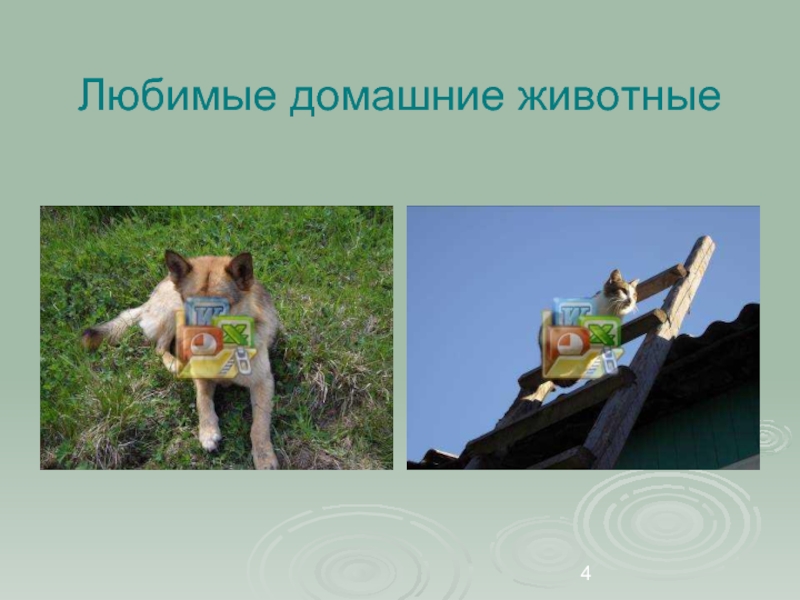 Любимые домашние животные

4